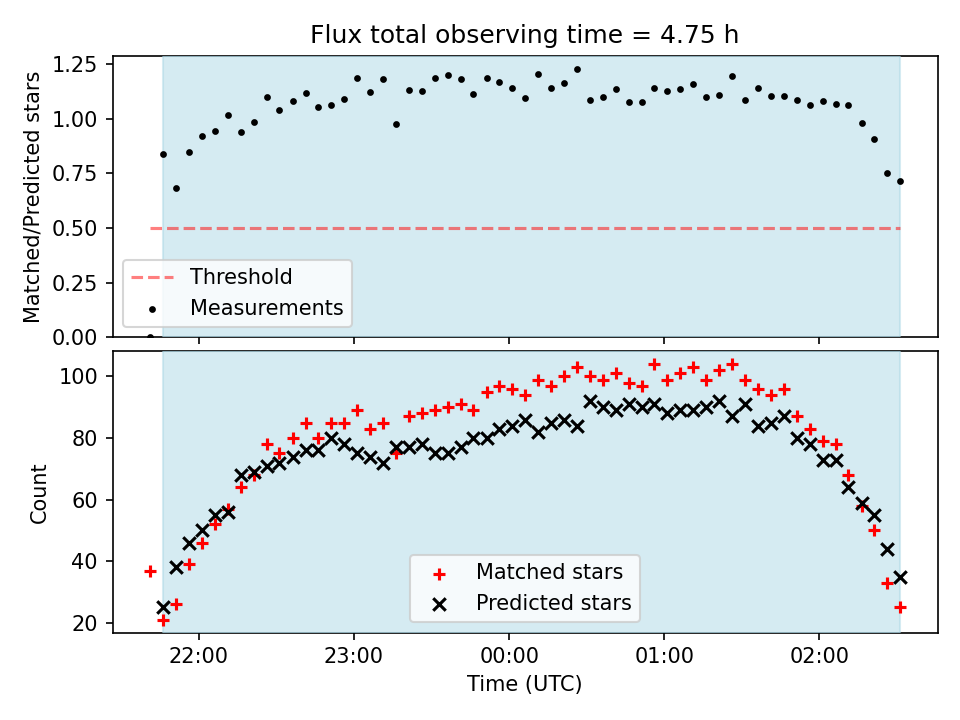 Flux total observing time = 4.75 h

Matched/Predicted stars

1.25
1.00
0.75
0.50
0.25
0.00

Threshold
Measurements

Count

100
80
60
40
20

Matched stars
Predicted stars

22:00
23:00
00:00
01:00
02:00

Time (UTC)